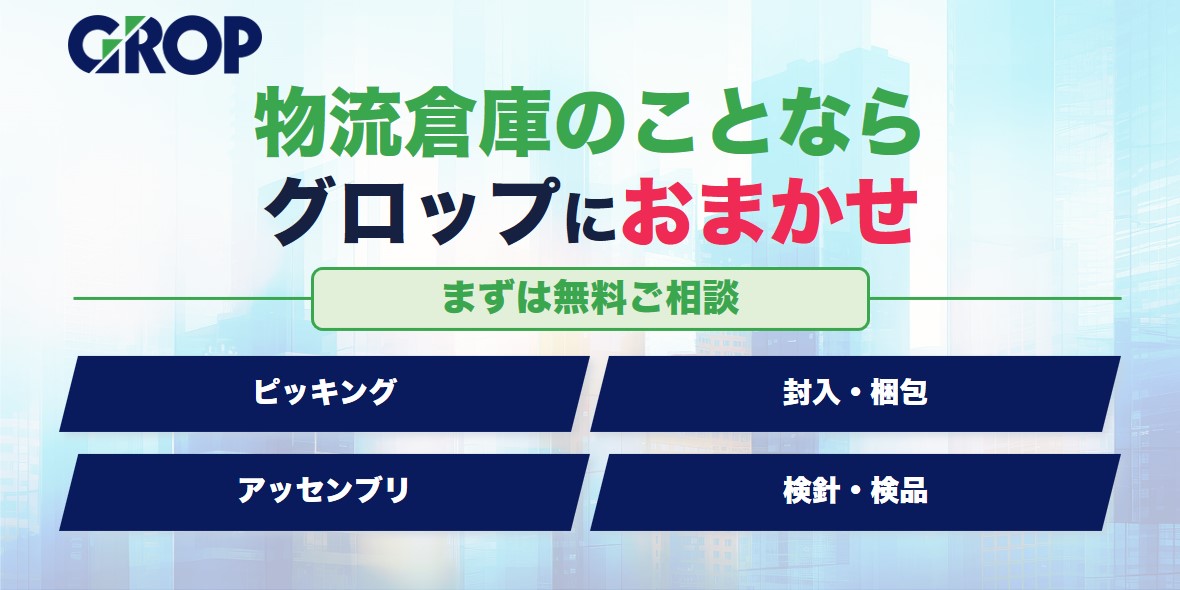 GROP

物流倉庫のことなら
グロップにおまかせ

まずは無料ご相談

ピッキング

封入・梱包

アッセンブリ

検針・検品